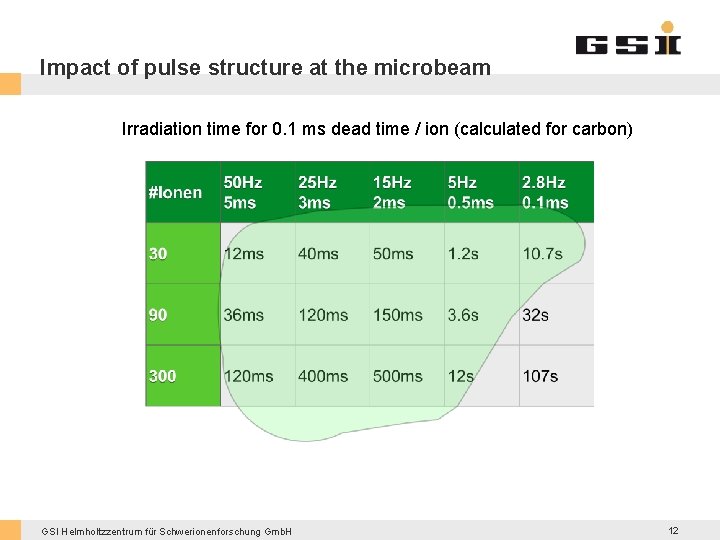 GSI

Impact of pulse structure at the microbeam

Irradiation time for 0.1 ms dead time / ion (calculated for carbon)

| #Ionen | 50Hz 5ms | 25Hz 3ms | 15Hz 2ms | 5Hz 0.5ms | 2.8Hz 0.1ms |
|---|---|---|---|---|---|
| 30 | 12ms | 40ms | 50ms | 1.2s | 10.7s |
| 90 | 36ms | 120ms | 150ms | 3.6s | 32s |
| 300 | 120ms | 400ms | 500ms | 12s | 107s |

GSI Helmholtzzentrum für Schwerionenforschung GmbH

12